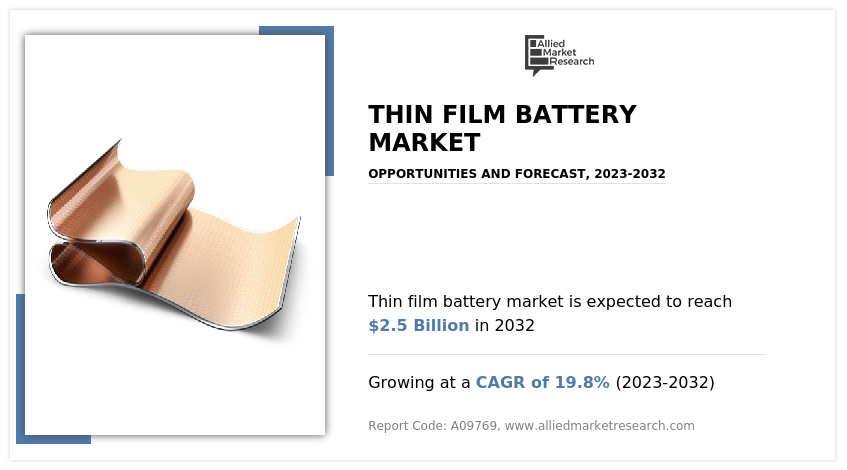 Allied Market Research

THIN FILM BATTERY MARKET

OPPORTUNITIES AND FORECAST, 2023-2032

Thin film battery market is expected to reach $2.5 Billion in 2032

Growing at a CAGR of 19.8% (2023-2032)

Report Code: A09769, www.alliedmarketresearch.com